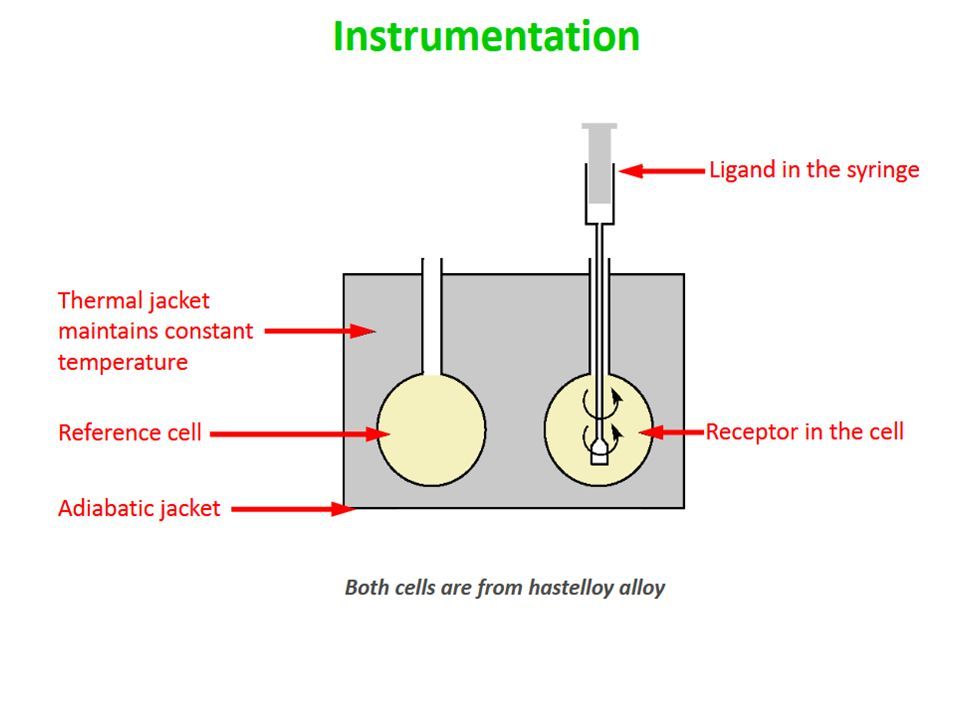 Instrumentation

Ligand in the syringe

Thermal jacket maintains constant temperature

Reference cell

Receptor in the cell

Adiabatic jacket

Both cells are from hastelloy alloy